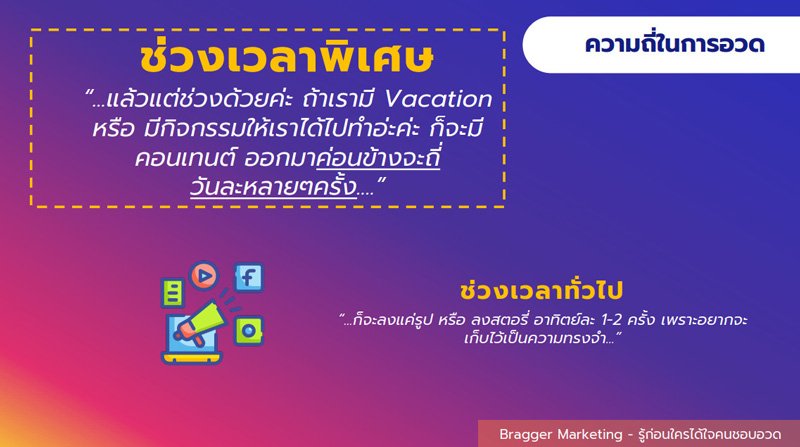 ช่วงเวลาพิเศษ

"...แล้วแต่ช่วงด้วยค่ะ ถ้าเรามี Vacation หรือ มีกิจกรรมให้เราได้ไปทำอ่ะค่ะ ก็จะมีคอนเทนต์ ออกมาค่อนข้างจะถี่ วันละหลายๆครั้ง...."

ความถี่ในการอวด

ช่วงเวลาทั่วไป

"...ก็จะลงแค่รูป หรือ ลงสตอรี่ อาทิตย์ละ 1-2 ครั้ง เพราะอยากจะเก็บไว้เป็นความทรงจำ..."

Bragger Marketing - รู้ก่อนใครได้ใจคนชอบอวด